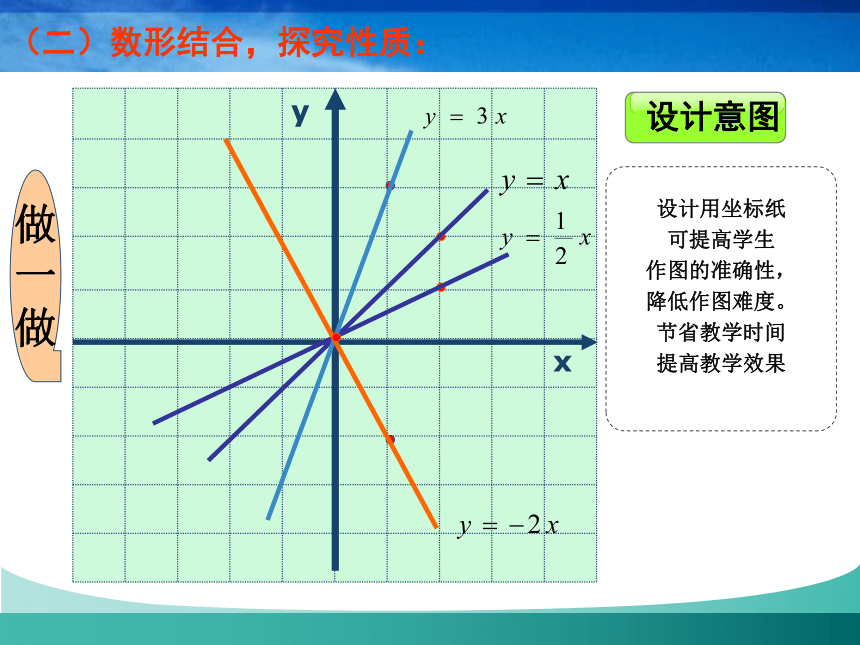 （二）数形结合，探究性质：

做一做

y

$y = 3x$

$y = x$

$y = \frac{1}{2}x$

x

$y = -2x$

设计意图

设计用坐标纸
可提高学生
作图的准确性，
降低作图难度。
节省教学时间
提高教学效果